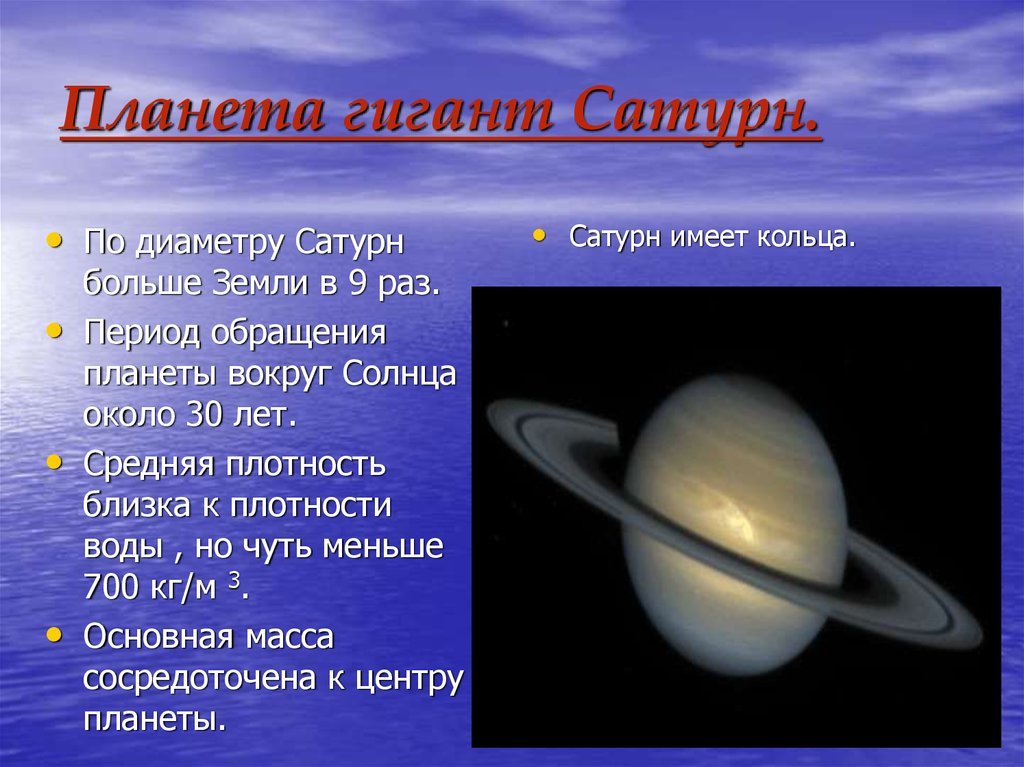 Планета гигант Сатурн.

• По диаметру Сатурн больше Земли в 9 раз.
• Период обращения планеты вокруг Солнца около 30 лет.
• Средняя плотность близка к плотности воды , но чуть меньше 700 кг/м $^3$.
• Основная масса сосредоточена к центру планеты.

• Сатурн имеет кольца.